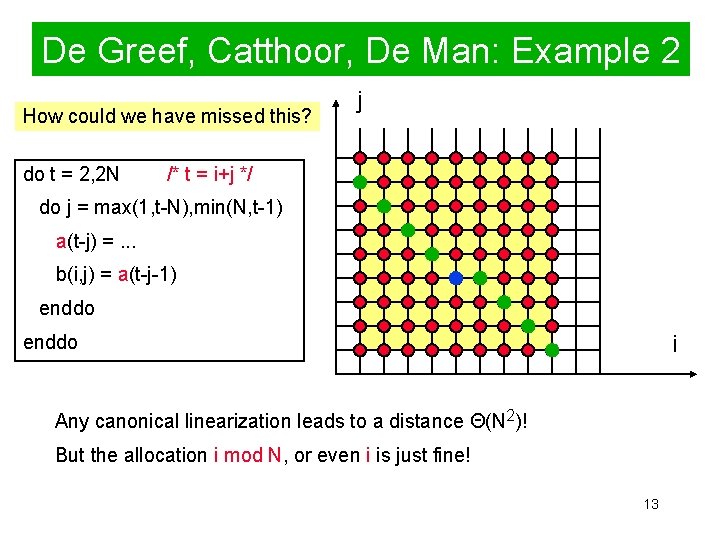 De Greef, Catthoor, De Man: Example 2

How could we have missed this?

do t = 2,2N /* t = i+j */
do j = max(1,t-N),min(N,t-1)
a(t-j) = ...
b(i,j) = a(t-j-1)
enddo
enddo

j

i

Any canonical linearization leads to a distance $\Theta(N^2)$!

But the allocation i mod N, or even i is just fine!

13